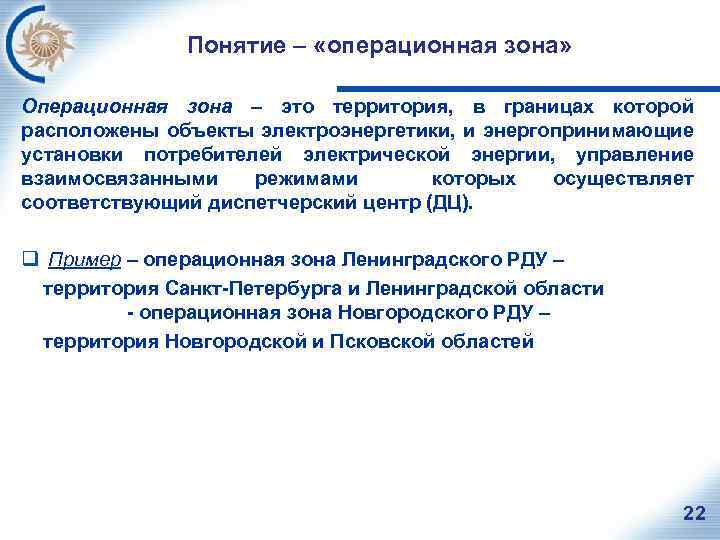 Понятие – «операционная зона»

Операционная зона – это территория, в границах которой расположены объекты электроэнергетики, и энергопринимающие установки потребителей электрической энергии, управление взаимосвязанными режимами которых осуществляет соответствующий диспетчерский центр (ДЦ).

❑ Пример – операционная зона Ленинградского РДУ – территория Санкт-Петербурга и Ленинградской области
- операционная зона Новгородского РДУ – территория Новгородской и Псковской областей

22